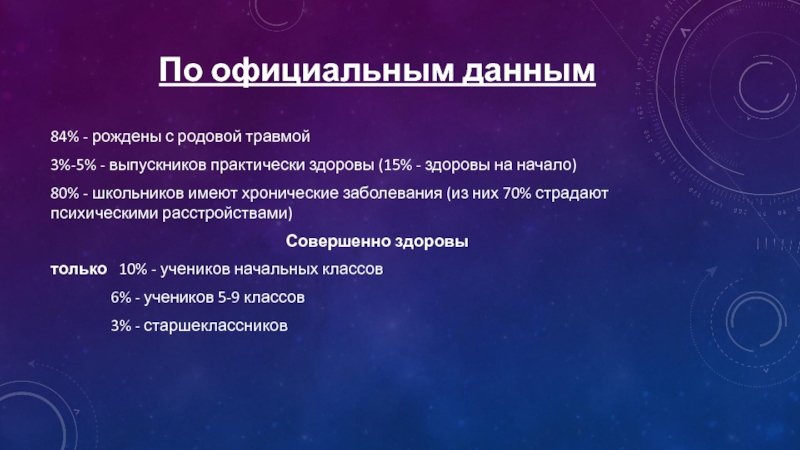 По официальным данным

84% - рождены с родовой травмой

3%-5% - выпускников практически здоровы (15% - здоровы на начало)

80% - школьников имеют хронические заболевания (из них 70% страдают психическими расстройствами)

Совершенно здоровы

только 10% - учеников начальных классов

6% - учеников 5-9 классов

3% - старшеклассников